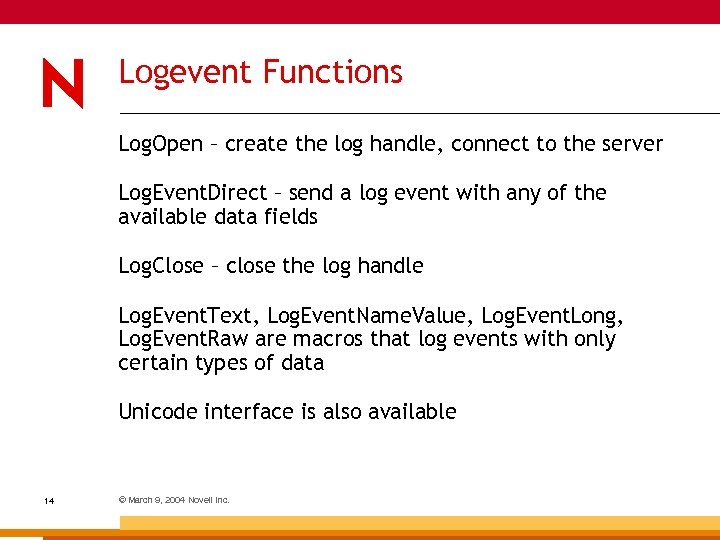 N

Logevent Functions

LogOpen – create the log handle, connect to the server

LogEventDirect – send a log event with any of the available data fields

LogClose – close the log handle

LogEventText, LogEventNameValue, LogEventLong, LogEventRaw are macros that log events with only certain types of data

Unicode interface is also available

14

© March 9, 2004 Novell Inc.